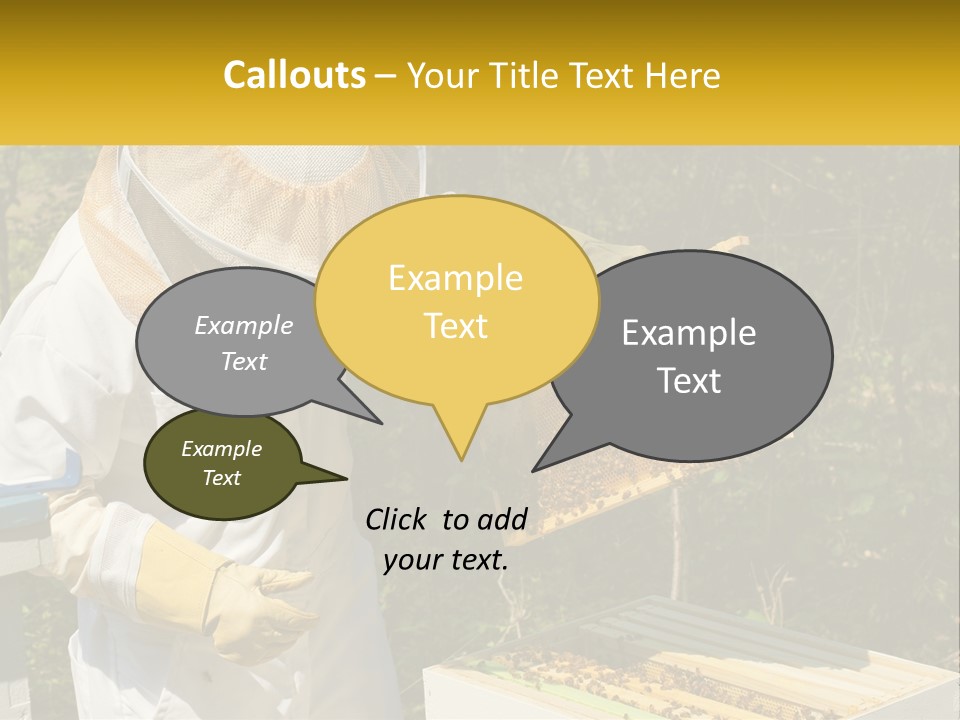 Callouts – Your Title Text Here

Example Text

Example Text

Example Text

Example Text

Click to add your text.